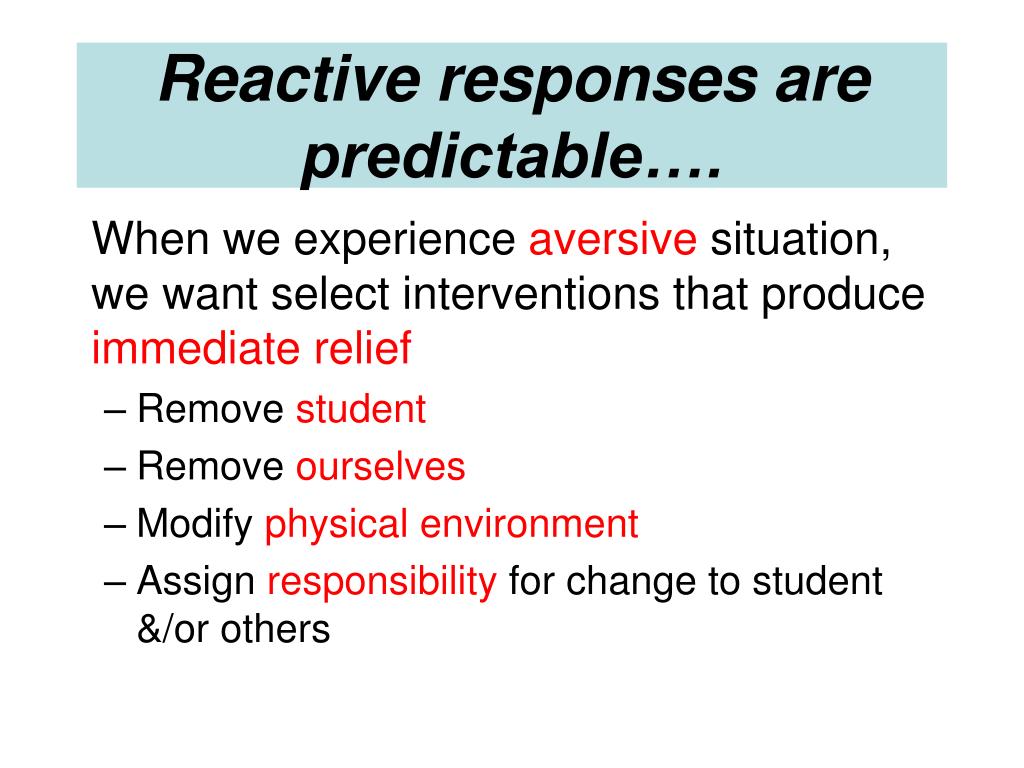 Reactive responses are predictable….

When we experience aversive situation, we want select interventions that produce immediate relief

– Remove student
– Remove ourselves
– Modify physical environment
– Assign responsibility for change to student &/or others